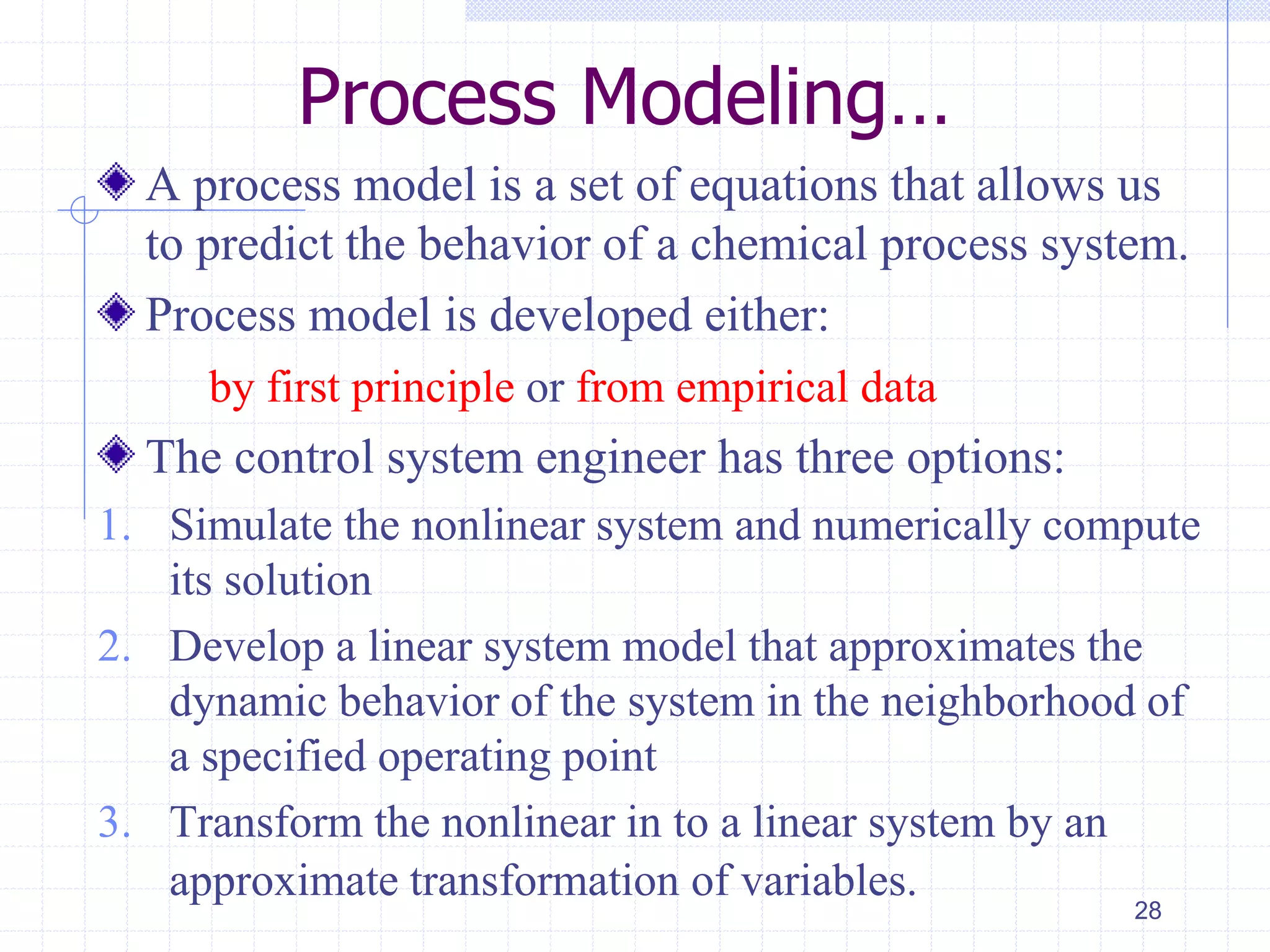 Process Modeling…

A process model is a set of equations that allows us to predict the behavior of a chemical process system.

Process model is developed either:

by first principle or from empirical data

The control system engineer has three options:

1. Simulate the nonlinear system and numerically compute its solution
2. Develop a linear system model that approximates the dynamic behavior of the system in the neighborhood of a specified operating point
3. Transform the nonlinear in to a linear system by an approximate transformation of variables.

28